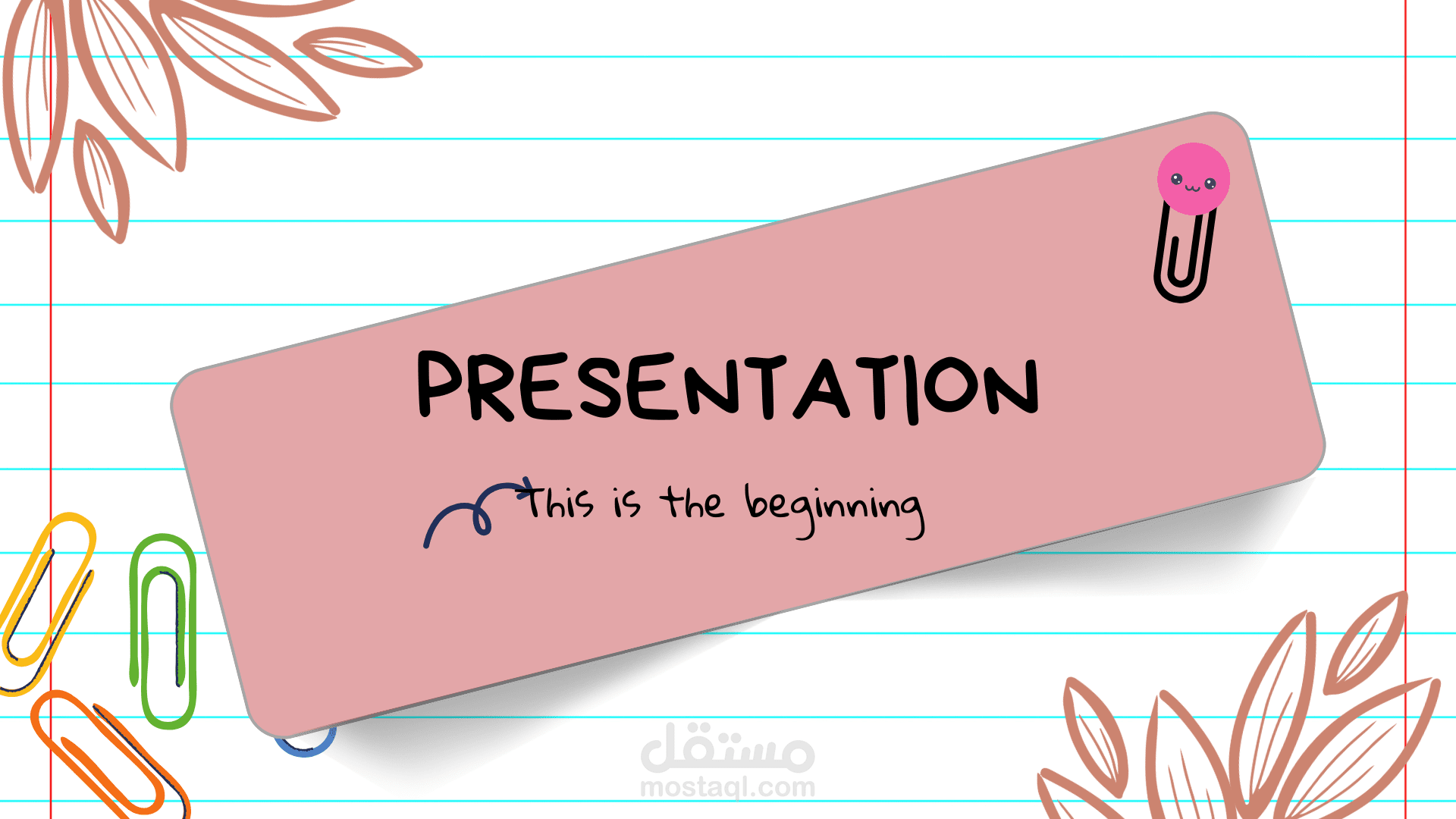 PRESENTATION

This is the beginning

مستقل
mostaql.com